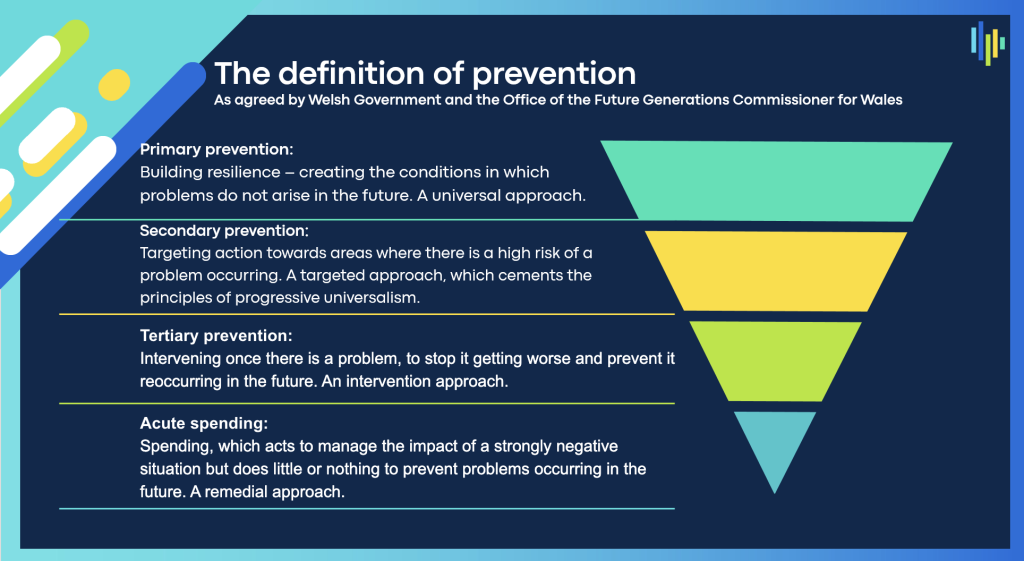 The definition of prevention
As agreed by Welsh Government and the Office of the Future Generations Commissioner for Wales

Primary prevention:
Building resilience – creating the conditions in which problems do not arise in the future. A universal approach.

Secondary prevention:
Targeting action towards areas where there is a high risk of a problem occurring. A targeted approach, which cements the principles of progressive universalism.

Tertiary prevention:
Intervening once there is a problem, to stop it getting worse and prevent it reoccurring in the future. An intervention approach.

Acute spending:
Spending, which acts to manage the impact of a strongly negative situation but does little or nothing to prevent problems occurring in the future. A remedial approach.